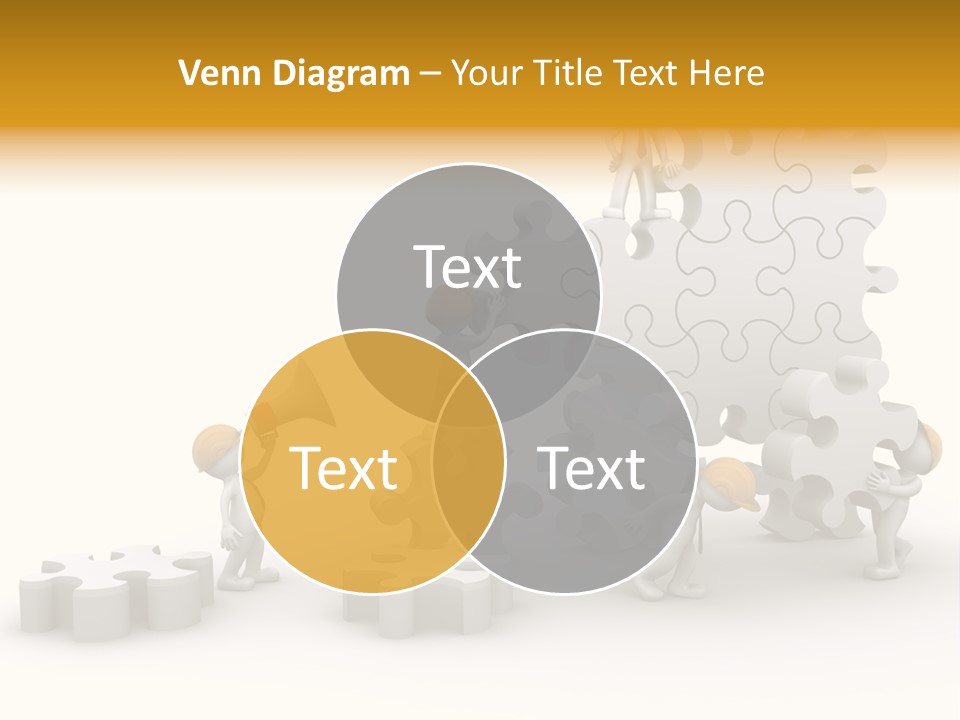 Venn Diagram – Your Title Text Here

Text

Text

Text